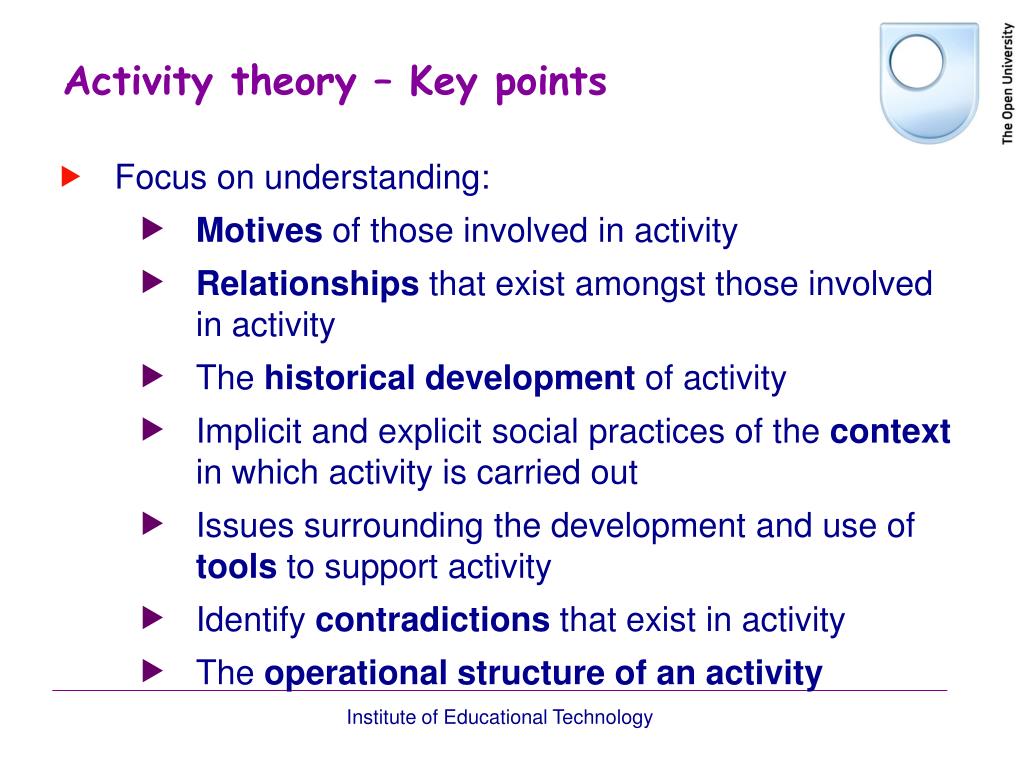 Activity theory – Key points

The Open University

Focus on understanding:

Motives of those involved in activity

Relationships that exist amongst those involved in activity

The historical development of activity

Implicit and explicit social practices of the context in which activity is carried out

Issues surrounding the development and use of tools to support activity

Identify contradictions that exist in activity

The operational structure of an activity

Institute of Educational Technology